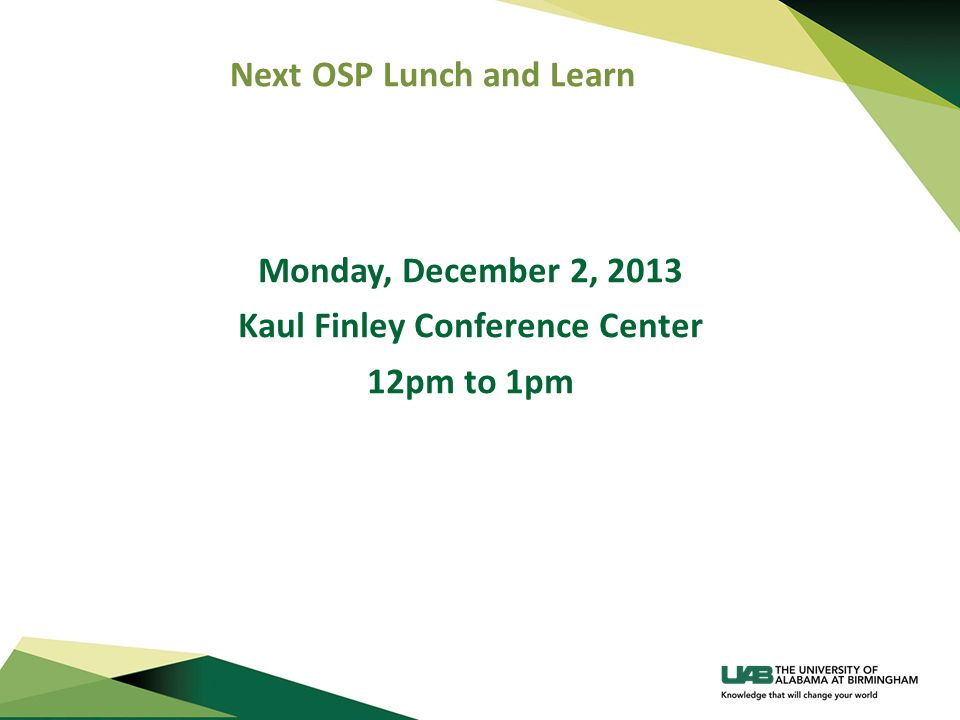 Next OSP Lunch and Learn

Monday, December 2, 2013
Kaul Finley Conference Center
12pm to 1pm

UAB THE UNIVERSITY OF ALABAMA AT BIRMINGHAM
Knowledge that will change your world